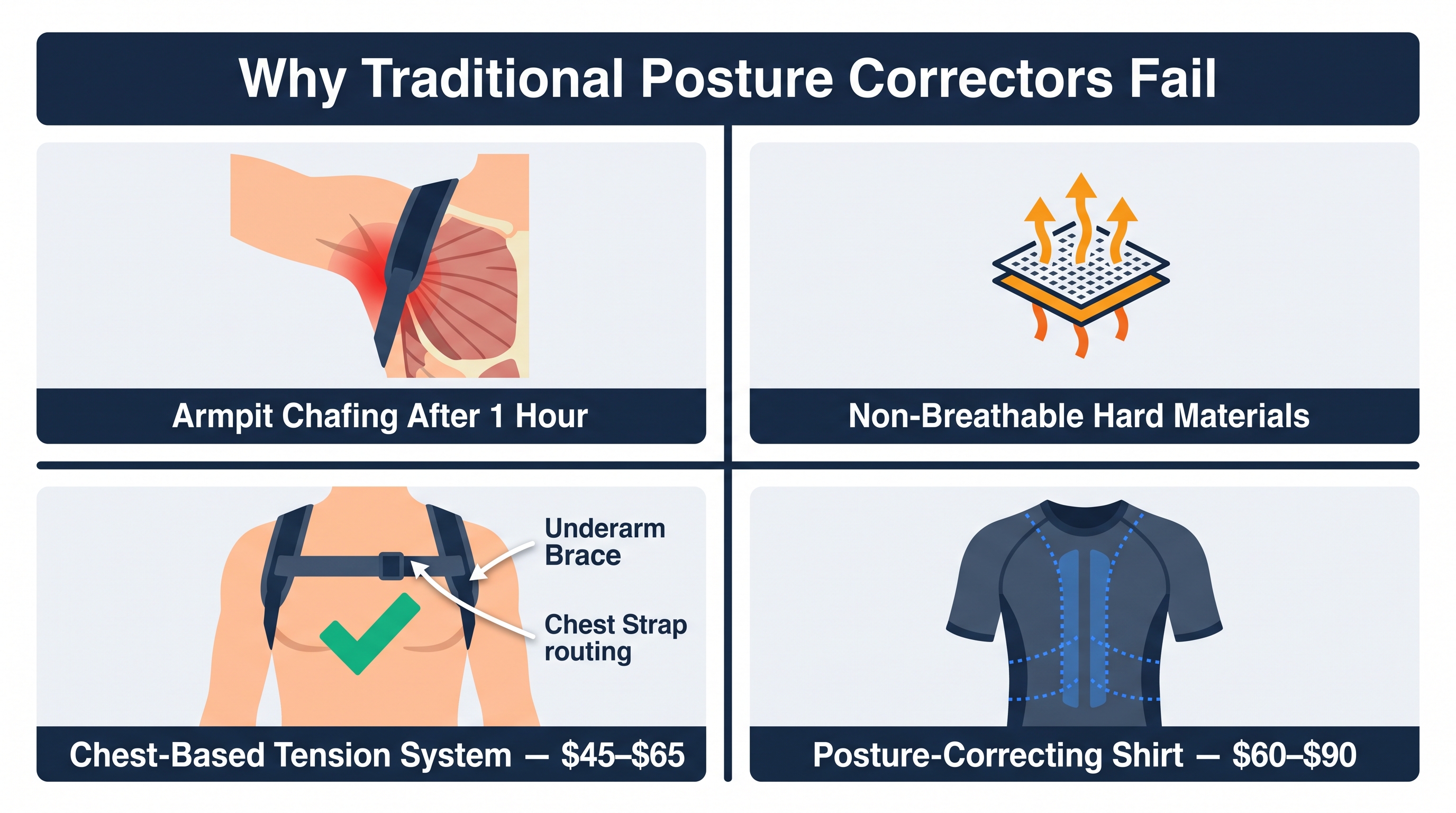 Why Traditional Posture Correctors Fail

Armpit Chafing After 1 Hour

Non-Breathable Hard Materials

Underarm Brace

Chest Strap routing

Chest-Based Tension System — \$45–\$65

Posture-Correcting Shirt — \$60–\$90